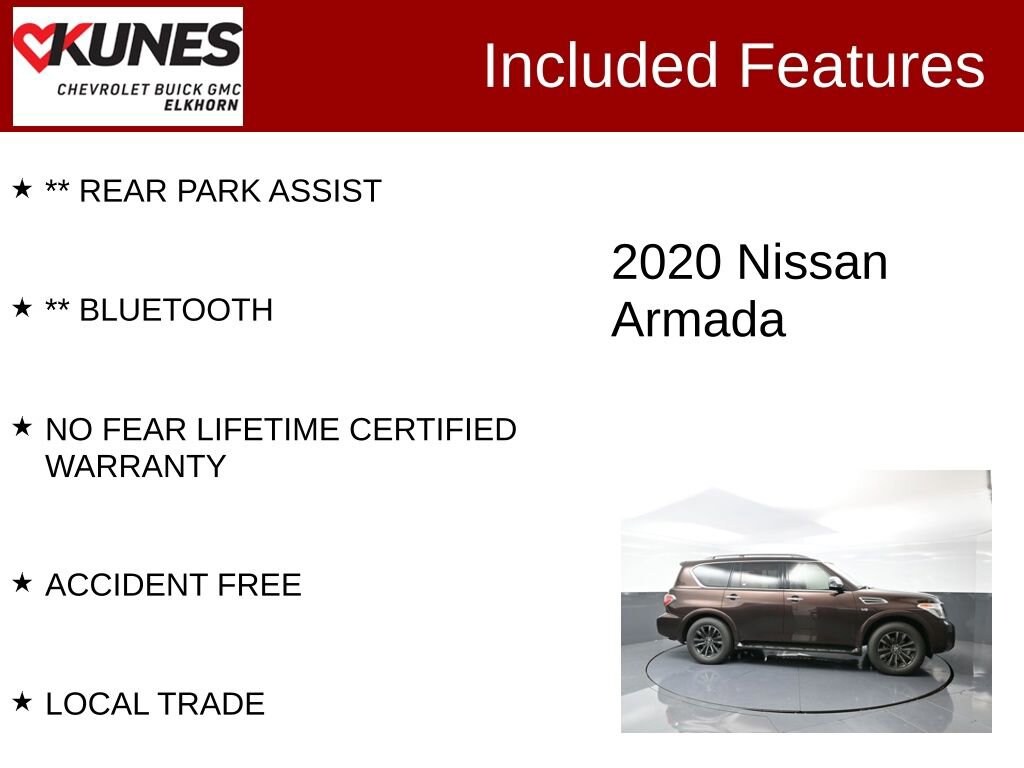 KUNES
CHEVROLET BUICK GMC
ELKHORN

Included Features

★ ** REAR PARK ASSIST

★ ** BLUETOOTH

★ NO FEAR LIFETIME CERTIFIED WARRANTY

★ ACCIDENT FREE

★ LOCAL TRADE

2020 Nissan Armada